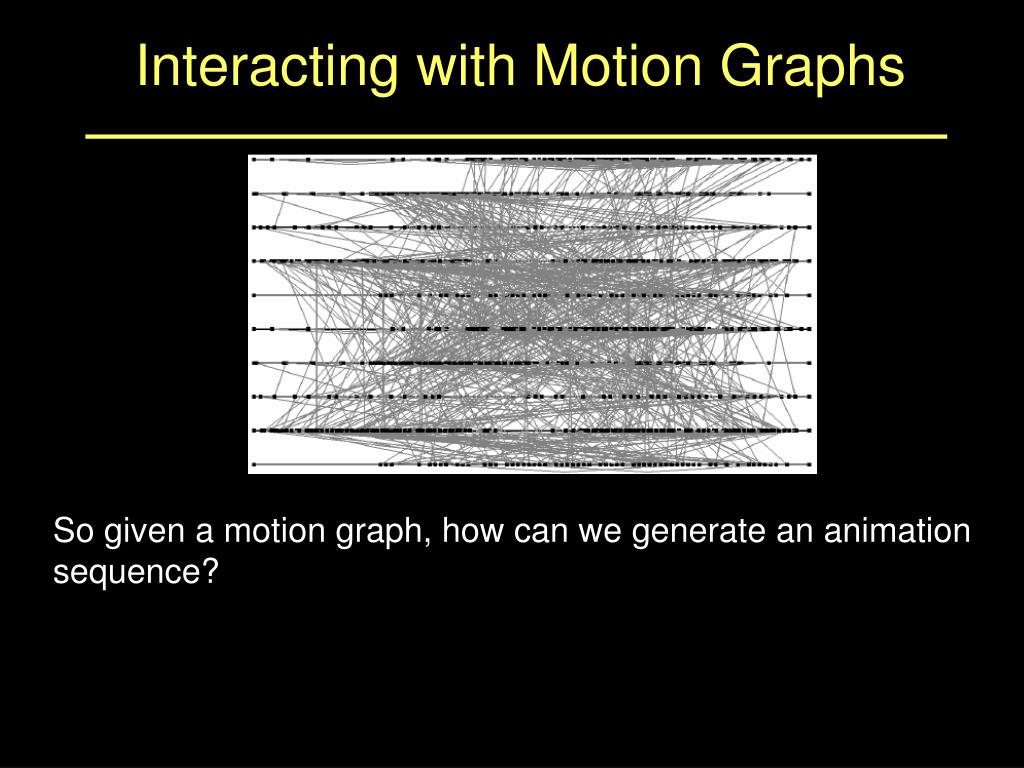 Interacting with Motion Graphs

So given a motion graph, how can we generate an animation sequence?